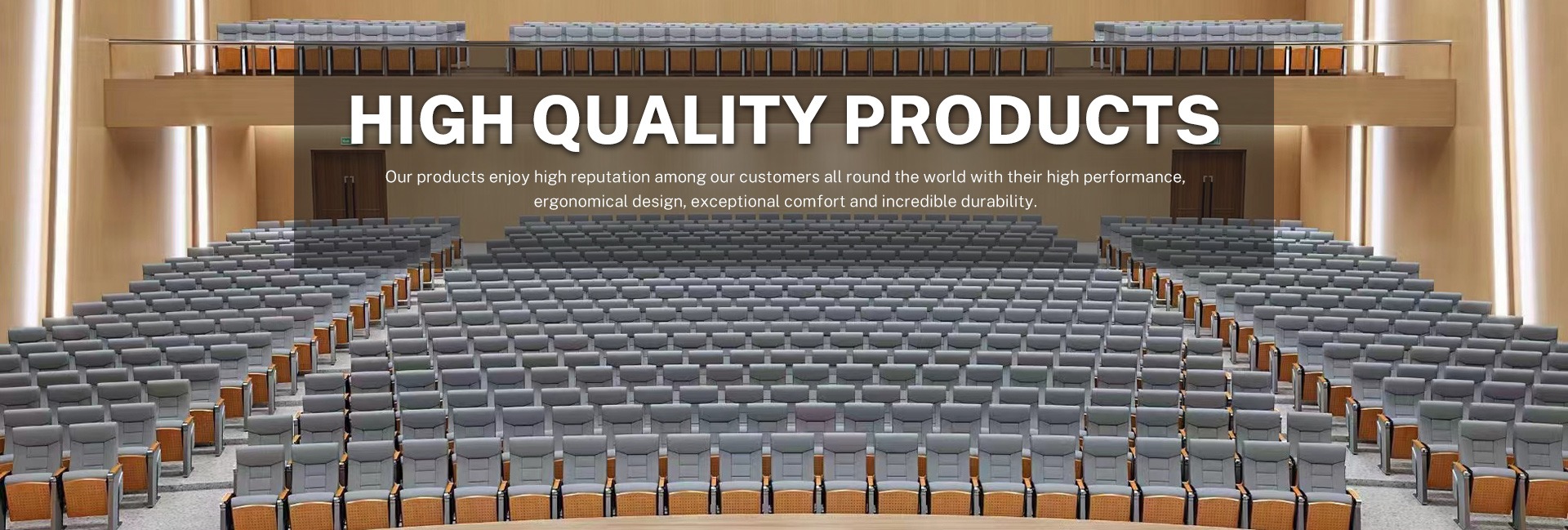 HIGH QUALITY PRODUCTS

Our products enjoy high reputation among our customers all round the world with their high performance, ergonomical design, exceptional comfort and incredible durability.